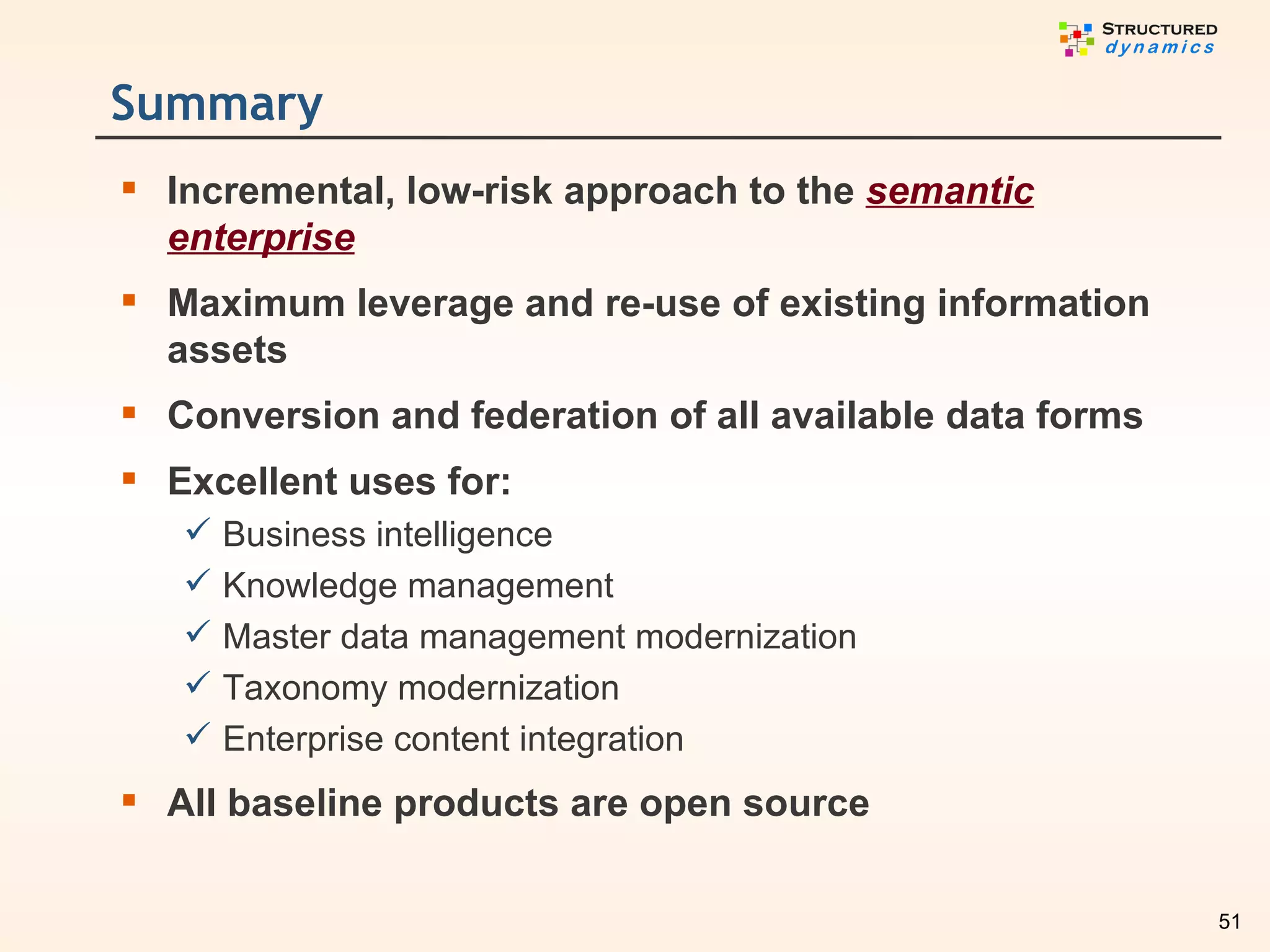 STRUCTURED dynamics

Summary

▪ Incremental, low-risk approach to the semantic enterprise

▪ Maximum leverage and re-use of existing information assets

▪ Conversion and federation of all available data forms

▪ Excellent uses for:
✓ Business intelligence
✓ Knowledge management
✓ Master data management modernization
✓ Taxonomy modernization
✓ Enterprise content integration

▪ All baseline products are open source

51